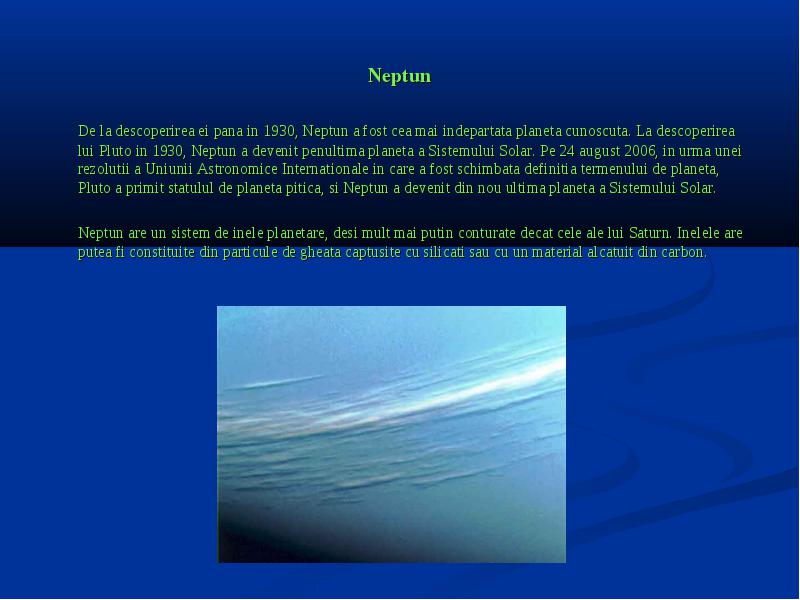 Neptun

De la descoperirea ei pana in 1930, Neptun a fost cea mai indepartata planeta cunoscuta. La descoperirea lui Pluto in 1930, Neptun a devenit penultima planeta a Sistemului Solar. Pe 24 august 2006, in urma unei rezolutii a Uniunii Astronomice Internationale in care a fost schimbata definitia termenului de planeta, Pluto a primit statulul de planeta pitica, si Neptun a devenit din nou ultima planeta a Sistemului Solar.

Neptun are un sistem de inele planetare, desi mult mai putin conturate decat cele ale lui Saturn. Inelele are putea fi constituite din particule de gheata captusite cu silicati sau cu un material alcatuit din carbon.